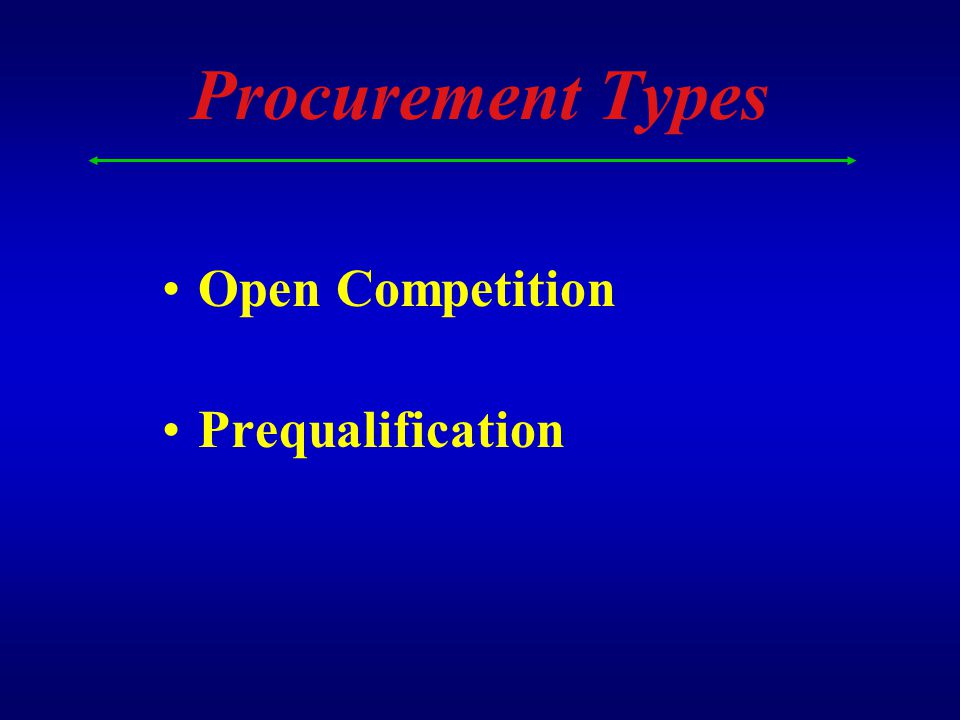 Procurement Types

• Open Competition

• Prequalification